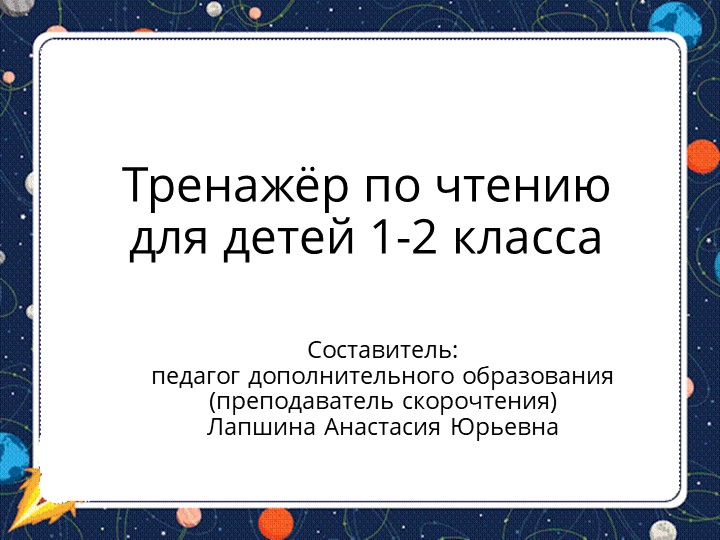 Тренажёр по чтению для детей 1-2 класса

Составитель:
педагог дополнительного образования
(преподаватель скорочтения)
Лапшина Анастасия Юрьевна